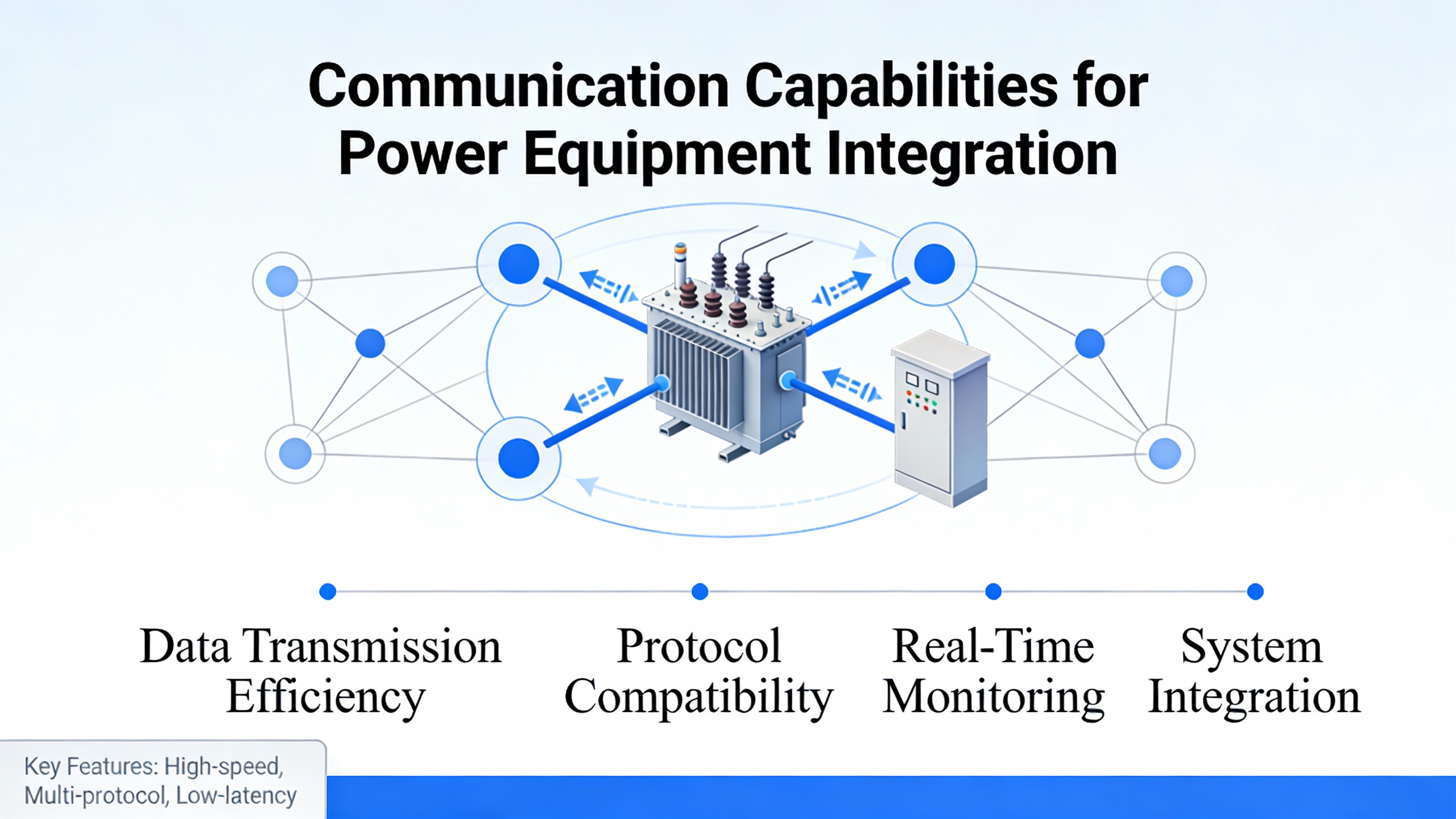 Communication Capabilities for Power Equipment Integration

Data Transmission Efficiency

Protocol Compatibility

Real-Time Monitoring

System Integration

Key Features: High-speed, Multi-protocol, Low-latency